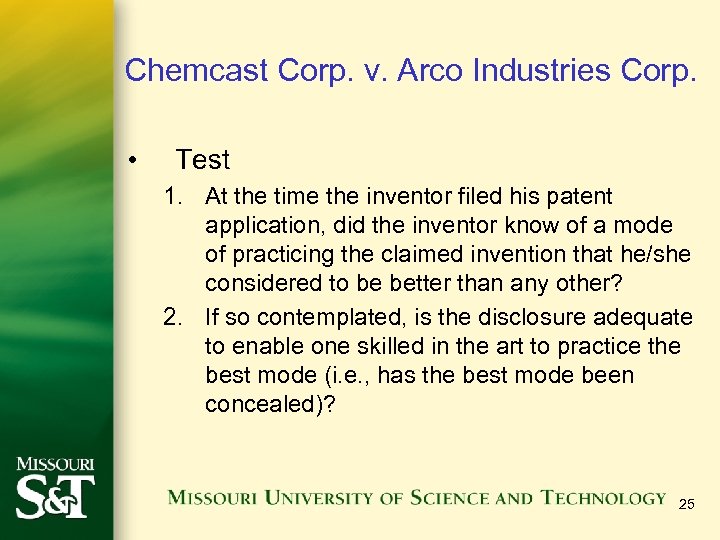 Chemcast Corp. v. Arco Industries Corp.

• Test

1. At the time the inventor filed his patent application, did the inventor know of a mode of practicing the claimed invention that he/she considered to be better than any other?

2. If so contemplated, is the disclosure adequate to enable one skilled in the art to practice the best mode (i.e., has the best mode been concealed)?

MISSOURI S&T

MISSOURI UNIVERSITY OF SCIENCE AND TECHNOLOGY

25